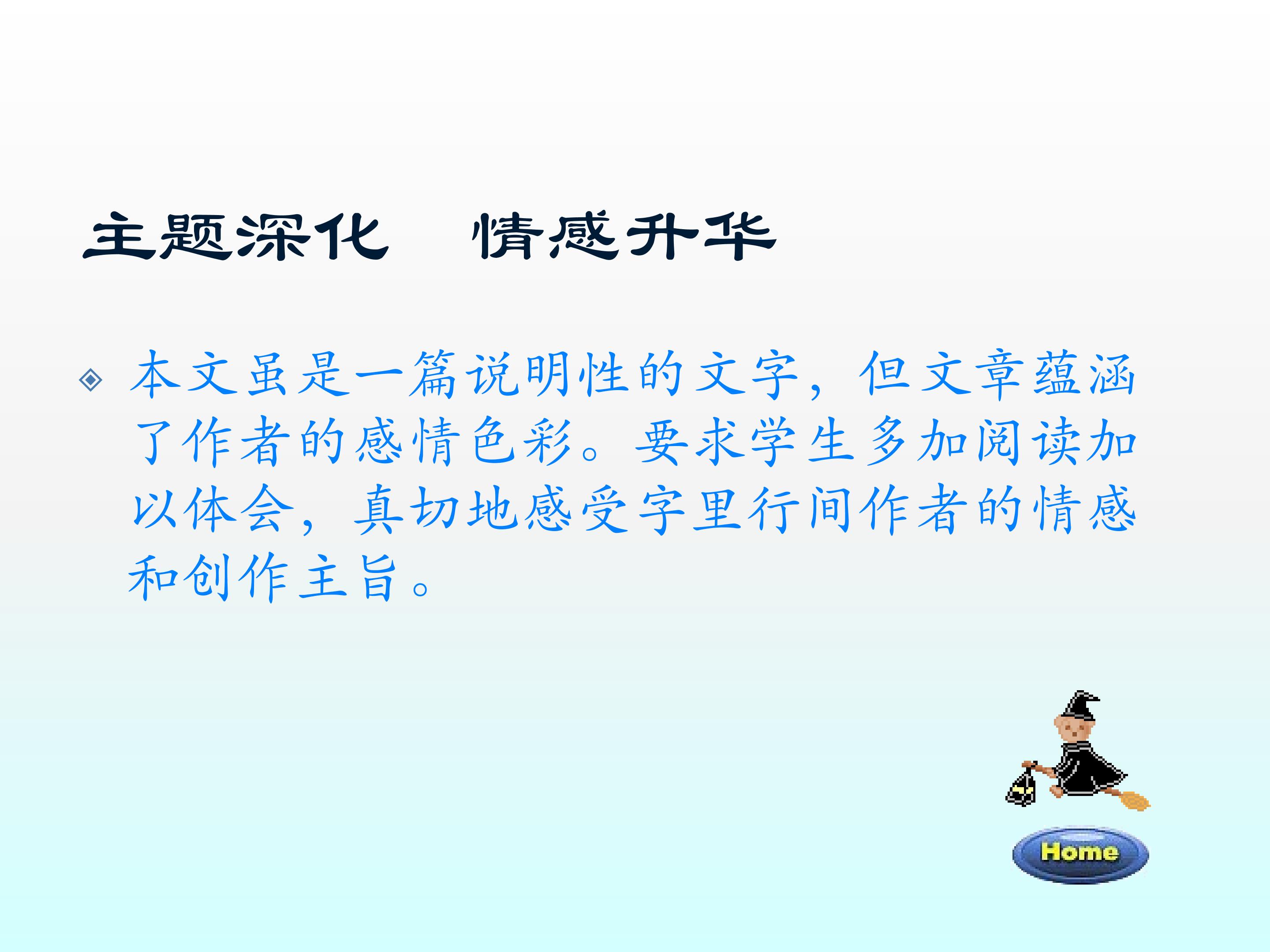 主题深化　情感升华

本文虽是一篇说明性的文字，但文章蕴涵了作者的感情色彩。要求学生多加阅读加以体会，真切地感受字里行间作者的情感和创作主旨。

Home